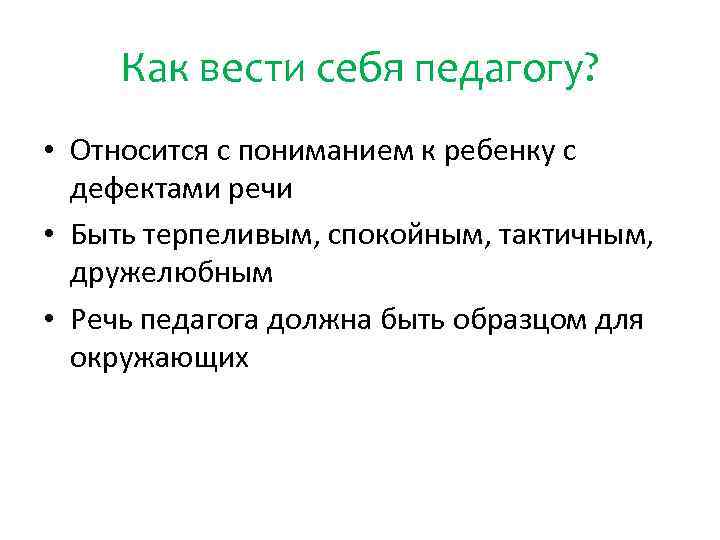 Как вести себя педагогу?

• Относится с пониманием к ребенку с дефектами речи

• Быть терпеливым, спокойным, тактичным, дружелюбным

• Речь педагога должна быть образцом для окружающих